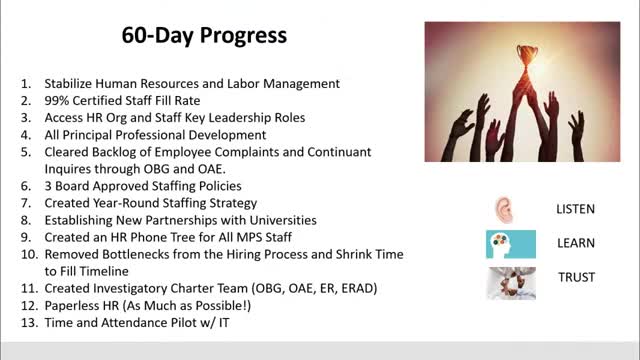 60-Day Progress

1. Stabilize Human Resources and Labor Management
2. 99% Certified Staff Fill Rate
3. Access HR Org and Staff Key Leadership Roles
4. All Principal Professional Development
5. Cleared Backlog of Employee Complaints and Continuant Inquires through OBG and OAE.
6. 3 Board Approved Staffing Policies
7. Created Year-Round Staffing Strategy
8. Establishing New Partnerships with Universities
9. Created an HR Phone Tree for All MPS Staff
10. Removed Bottlenecks from the Hiring Process and Shrink Time to Fill Timeline
11. Created Investigatory Charter Team (OBG, OAE, ER, ERAD)
12. Paperless HR (As Much as Possible!)
13. Time and Attendance Pilot w/ IT

LISTEN
LEARN
TRUST